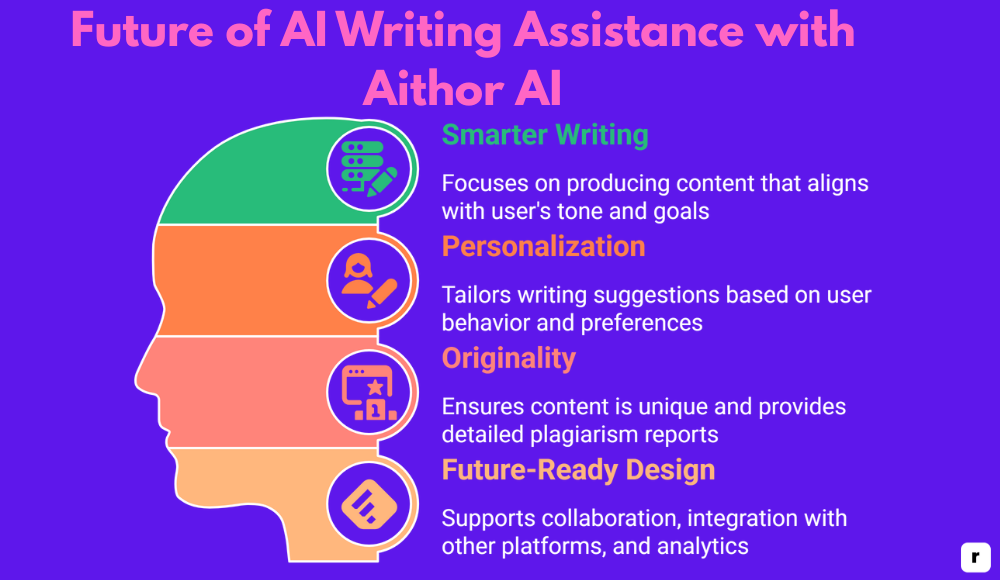 Future of AI Writing Assistance with Aithor AI

Smarter Writing

Focuses on producing content that aligns with user's tone and goals

Personalization

Tailors writing suggestions based on user behavior and preferences

Originality

Ensures content is unique and provides detailed plagiarism reports

Future-Ready Design

Supports collaboration, integration with other platforms, and analytics

r